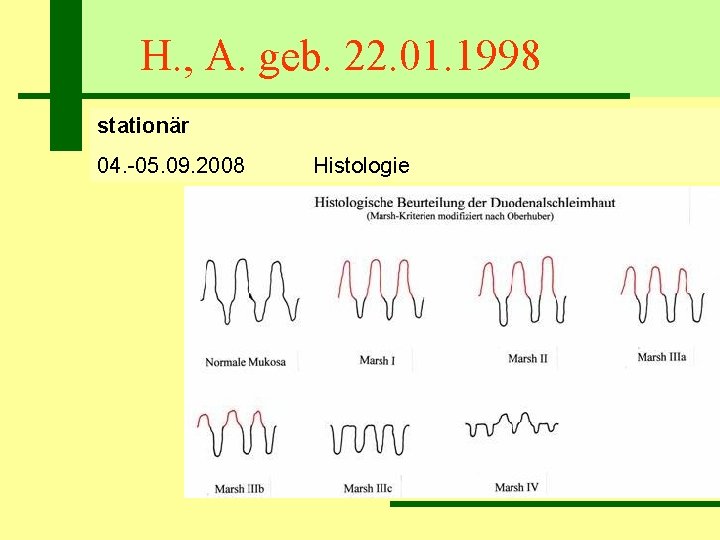 H., A. geb. 22.01.1998

stationär

04.-05.09.2008 Histologie

Histologische Beurteilung der Duodenalschleimhaut
(Marsh-Kriterien modifiziert nach Oberhuber)

Normale Mukosa

Marsh I

Marsh II

Marsh IIIa

Marsh IIIb

Marsh IIIc

Marsh IV